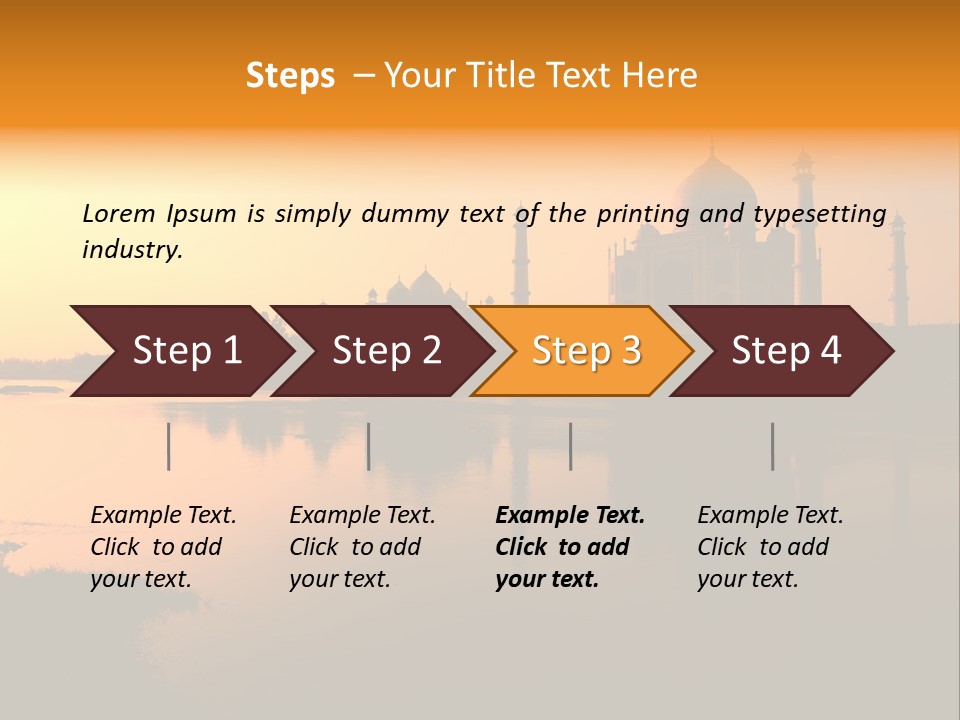 Steps – Your Title Text Here

Lorem Ipsum is simply dummy text of the printing and typesetting industry.

Step 1

Step 2

Step 3

Step 4

Example Text. Click to add your text.

Example Text. Click to add your text.

Example Text. Click to add your text.

Example Text. Click to add your text.